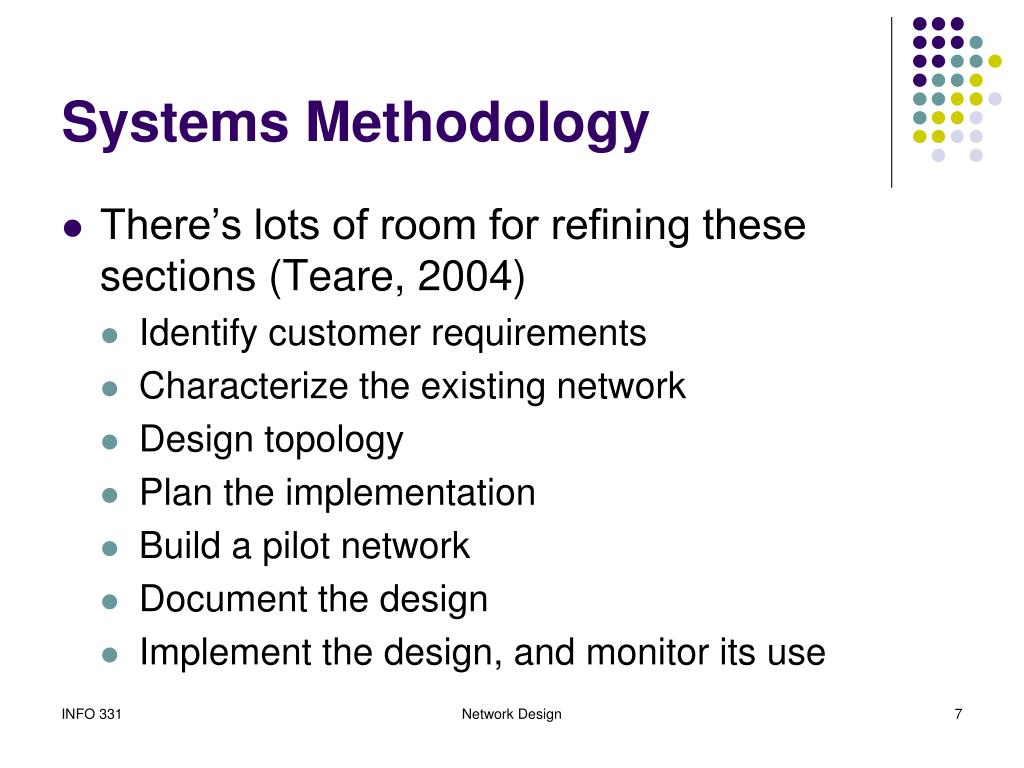 Systems Methodology

- There’s lots of room for refining these sections (Teare, 2004)
  - Identify customer requirements
  - Characterize the existing network
  - Design topology
  - Plan the implementation
  - Build a pilot network
  - Document the design
  - Implement the design, and monitor its use

INFO 331

Network Design

7